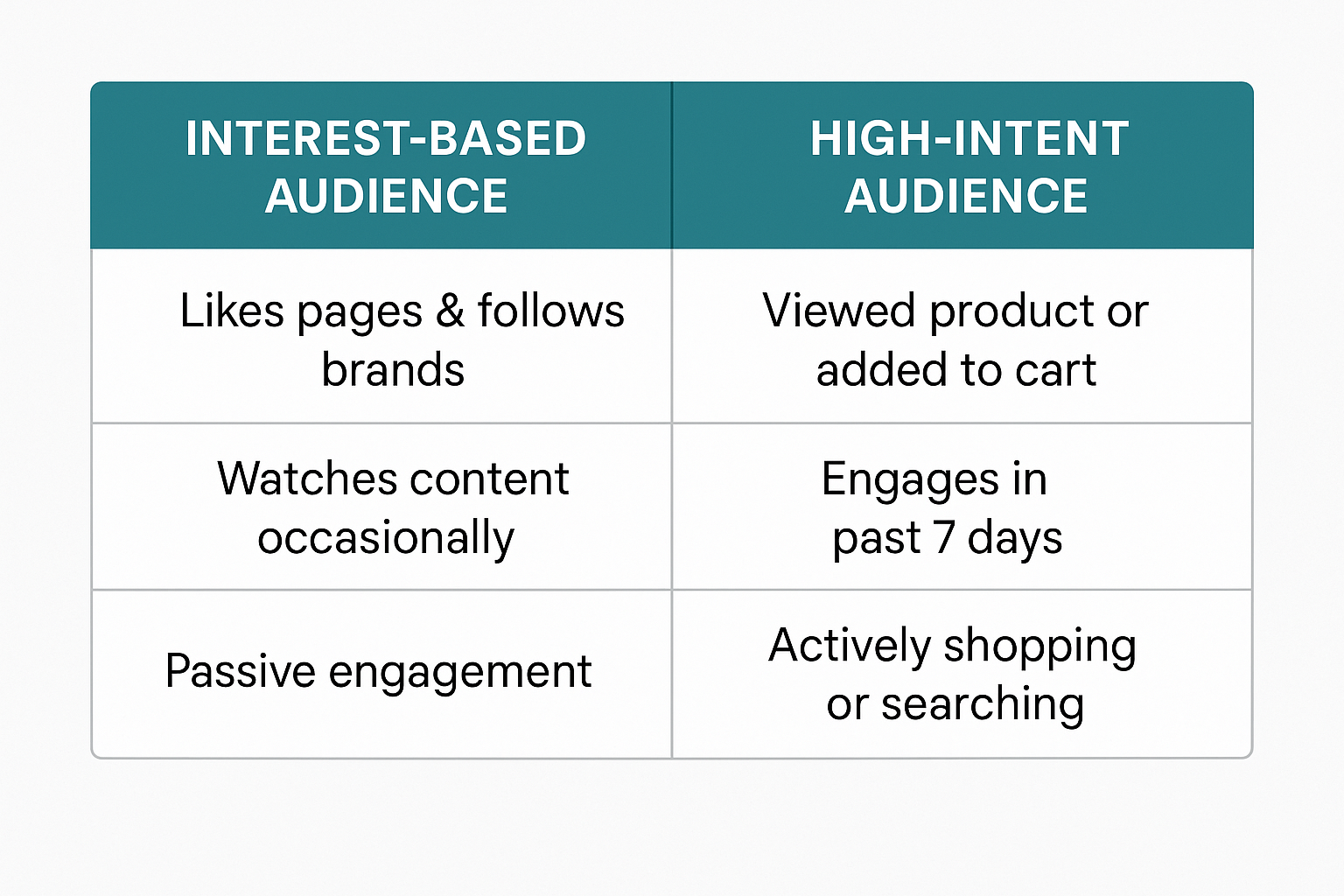 | INTEREST-BASED AUDIENCE | HIGH-INTENT AUDIENCE |
|---|---|
| Likes pages & follows brands | Viewed product or added to cart |
| Watches content occasionally | Engages in past 7 days |
| Passive engagement | Actively shopping or searching |